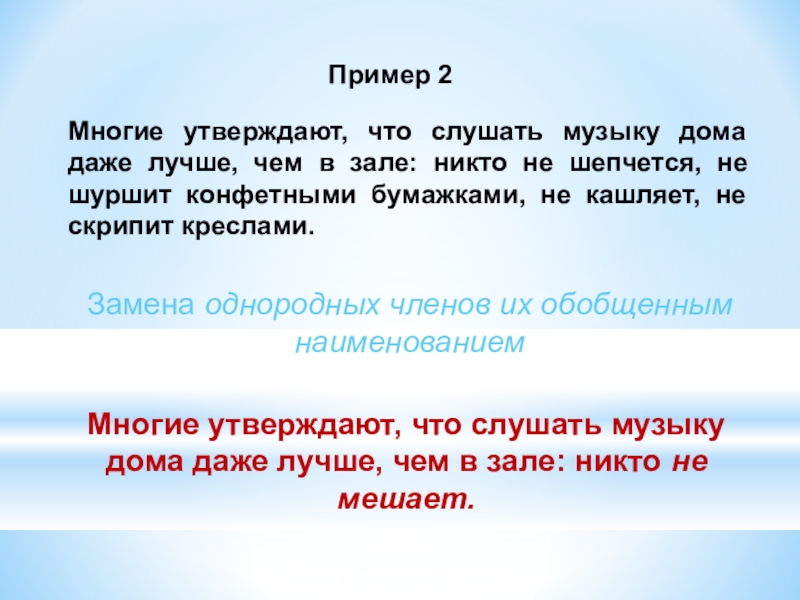 Пример 2

Многие утверждают, что слушать музыку дома даже лучше, чем в зале: никто не шепчется, не шуршит конфетными бумажками, не кашляет, не скрипит креслами.

Замена однородных членов их обобщенным наименованием

Многие утверждают, что слушать музыку дома даже лучше, чем в зале: никто не мешает.